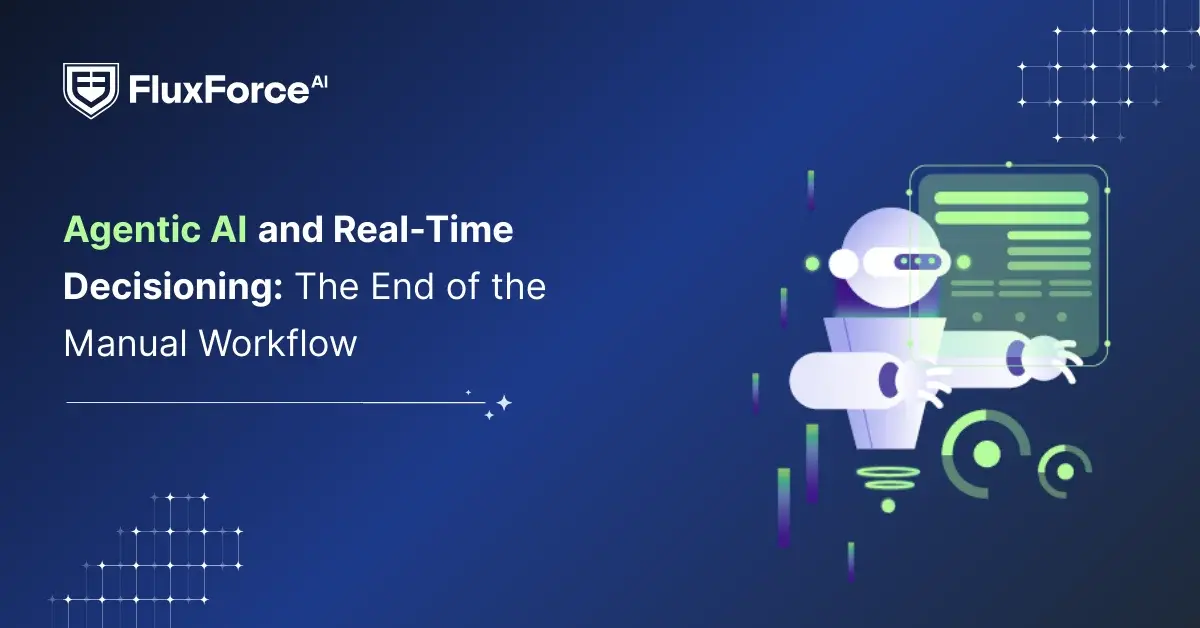 FluxForce AI

Agentic AI and Real-Time Decisioning: The End of the Manual Workflow